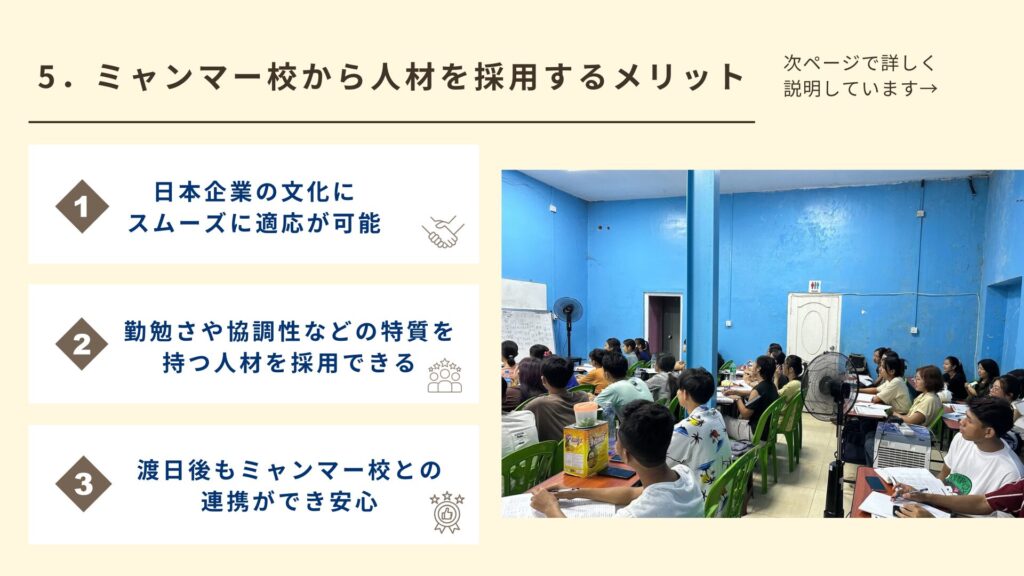 5．ミャンマー校から人材を採用するメリット

次ページで詳しく説明しています→

1 日本企業の文化にスムーズに適応が可能

2 勤勉さや協調性などの特質を持つ人材を採用できる

3 渡日後もミャンマー校との連携ができ安心